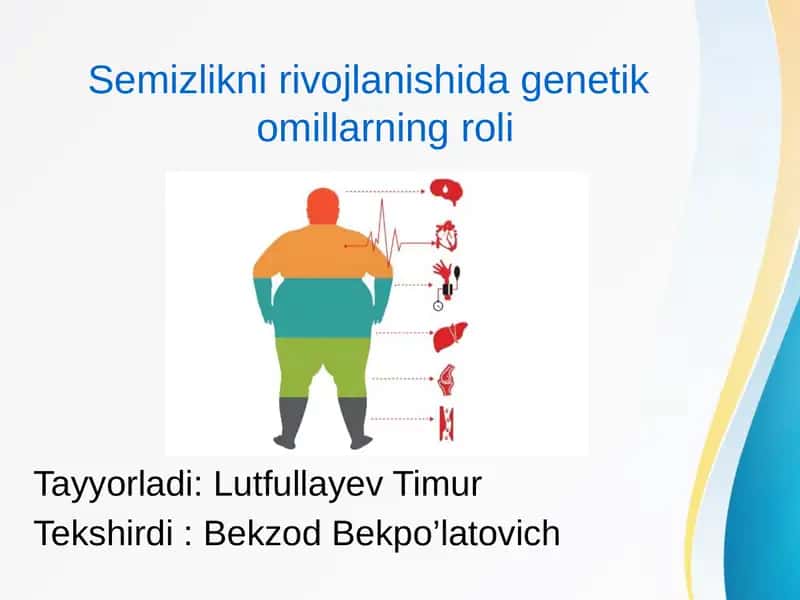 Semizlikni rivojlanishida genetik omillarning roli

Tayyorladi: Lutfullayev Timur
Tekshirdi : Bekzod Bekpo’latovich